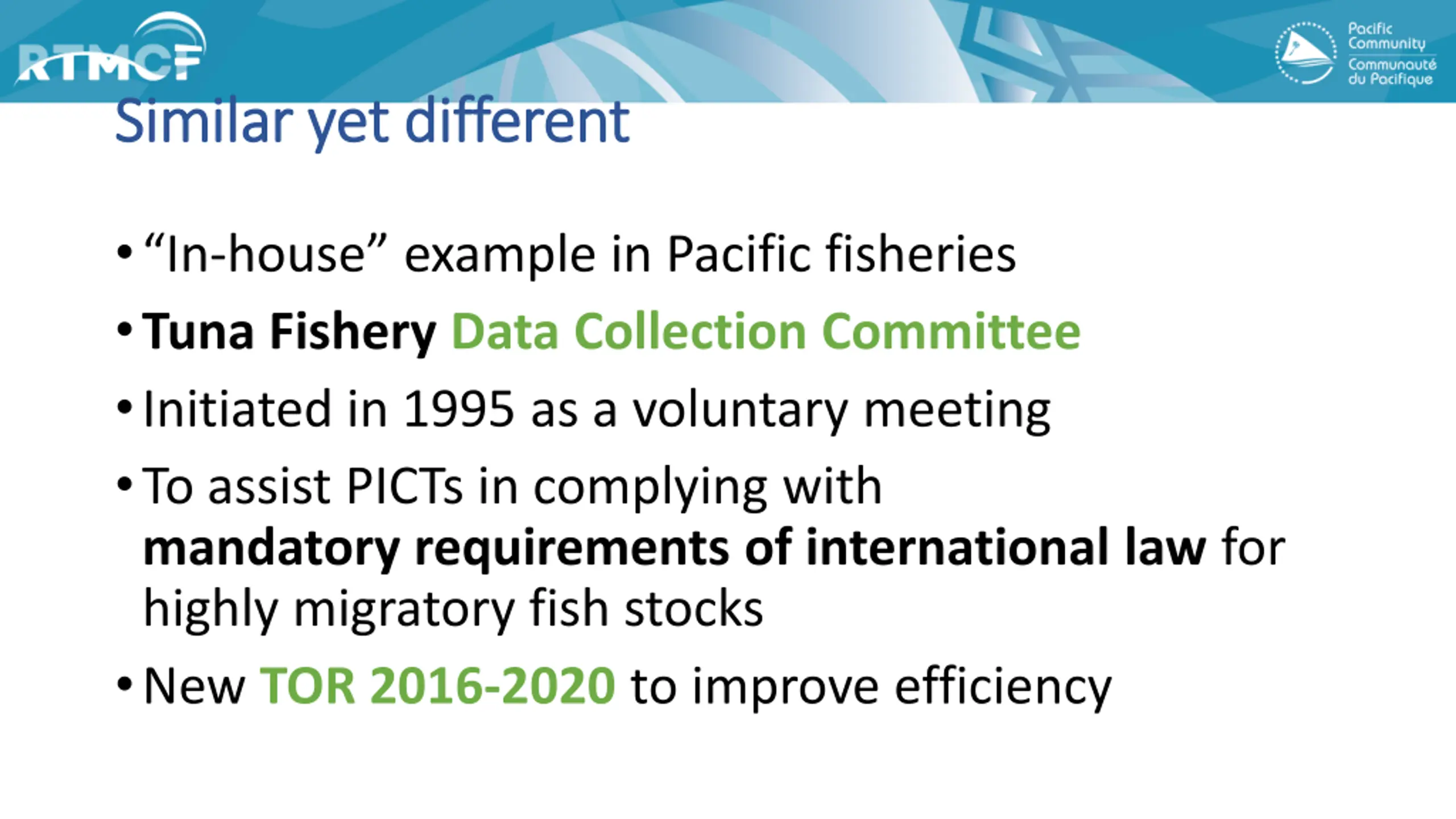 RTMCF

Pacific Community
Communauté du Pacifique

Similar yet different

• “In-house” example in Pacific fisheries
• Tuna Fishery Data Collection Committee
• Initiated in 1995 as a voluntary meeting
• To assist PICTs in complying with mandatory requirements of international law for highly migratory fish stocks
• New TOR 2016-2020 to improve efficiency